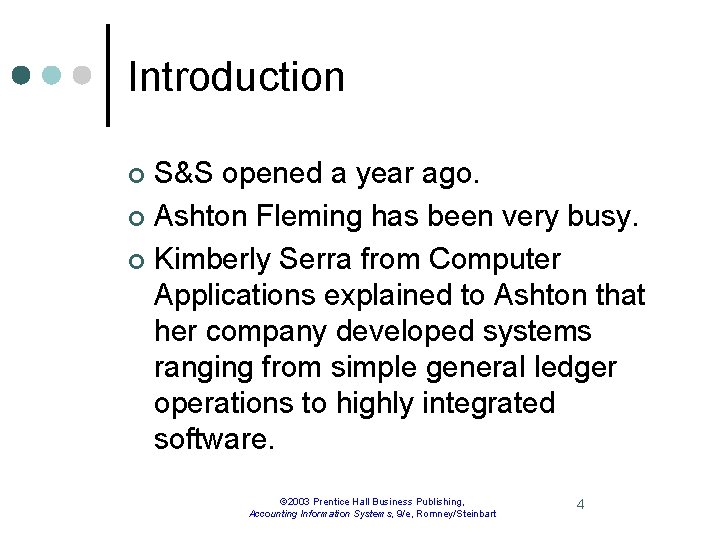 Introduction

S&S opened a year ago.

Ashton Fleming has been very busy.

Kimberly Serra from Computer Applications explained to Ashton that her company developed systems ranging from simple general ledger operations to highly integrated software.

©2003 Prentice Hall Business Publishing, Accounting Information Systems, 9/e, Romney/Steinbart

4